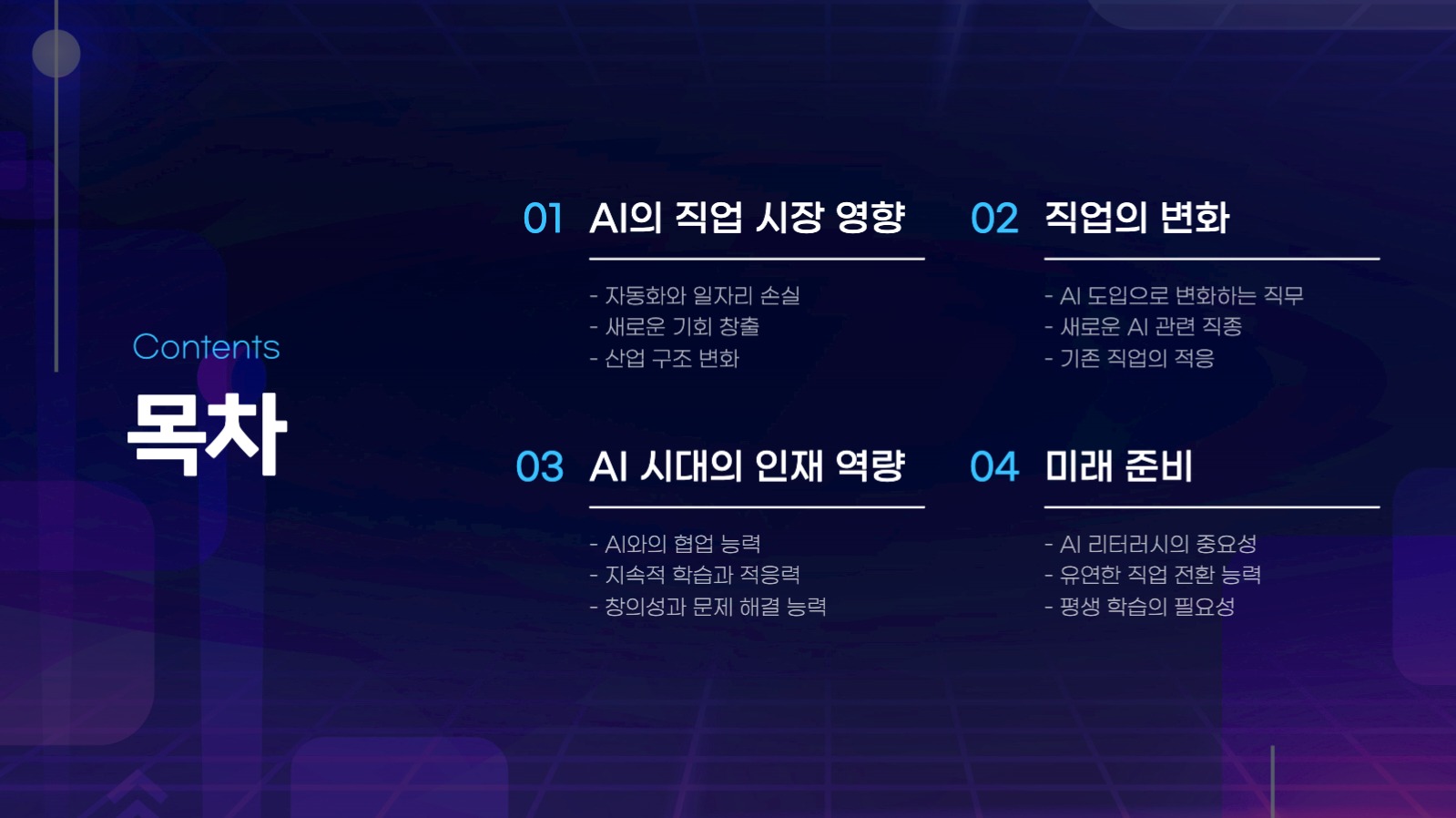 Contents

목차

01 AI의 직업 시장 영향

- 자동화와 일자리 손실
- 새로운 기회 창출
- 산업 구조 변화

02 직업의 변화

- AI 도입으로 변화하는 직무
- 새로운 AI 관련 직종
- 기존 직업의 적응

03 AI 시대의 인재 역량

- AI와의 협업 능력
- 지속적 학습과 적응력
- 창의성과 문제 해결 능력

04 미래 준비

- AI 리터러시의 중요성
- 유연한 직업 전환 능력
- 평생 학습의 필요성